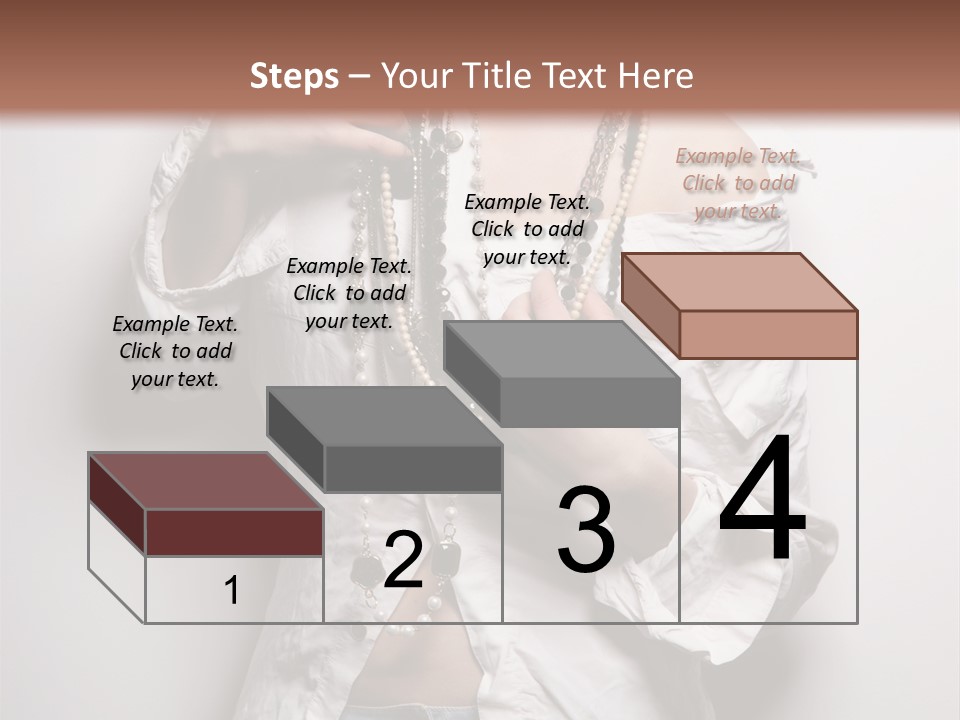 Steps – Your Title Text Here

Example Text. Click to add your text.

Example Text. Click to add your text.

Example Text. Click to add your text.

Example Text. Click to add your text.

1

2

3

4